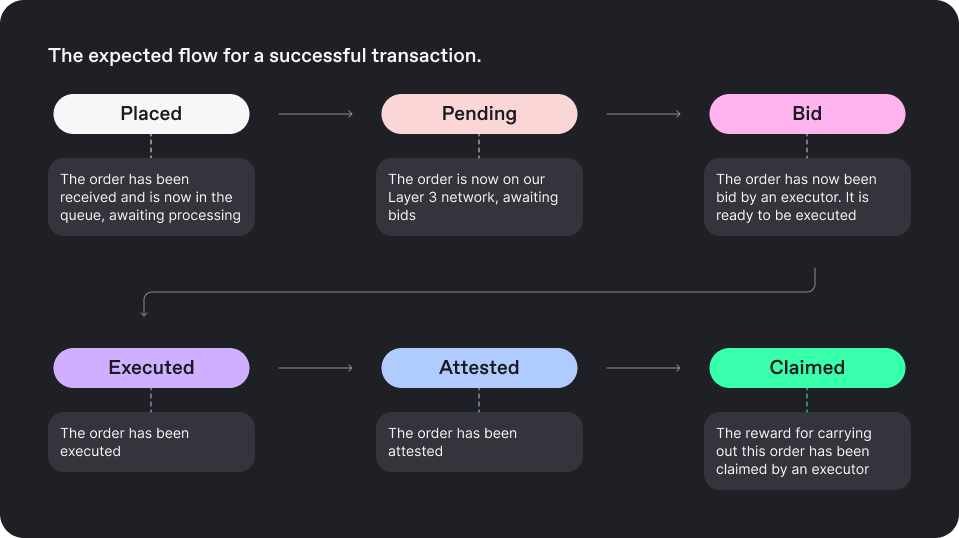 The expected flow for a successful transaction.

Placed

The order has been received and is now in the queue, awaiting processing

Pending

The order is now on our Layer 3 network, awaiting bids

Bid

The order has now been bid by an executor. It is ready to be executed

Executed

The order has been executed

Attested

The order has been attested

Claimed

The reward for carrying out this order has been claimed by an executor